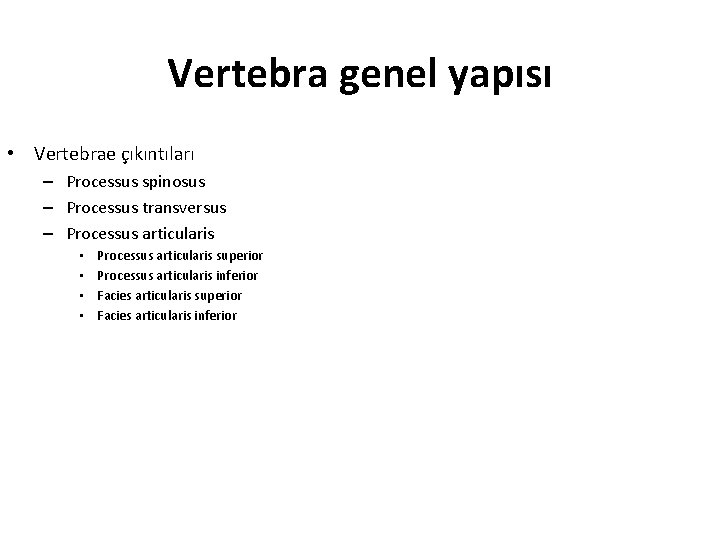 Vertebra genel yapısı

• Vertebrae çıkıntıları
  – Processus spinosus
  – Processus transversus
  – Processus articularis
    • Processus articularis superior
    • Processus articularis inferior
    • Facies articularis superior
    • Facies articularis inferior